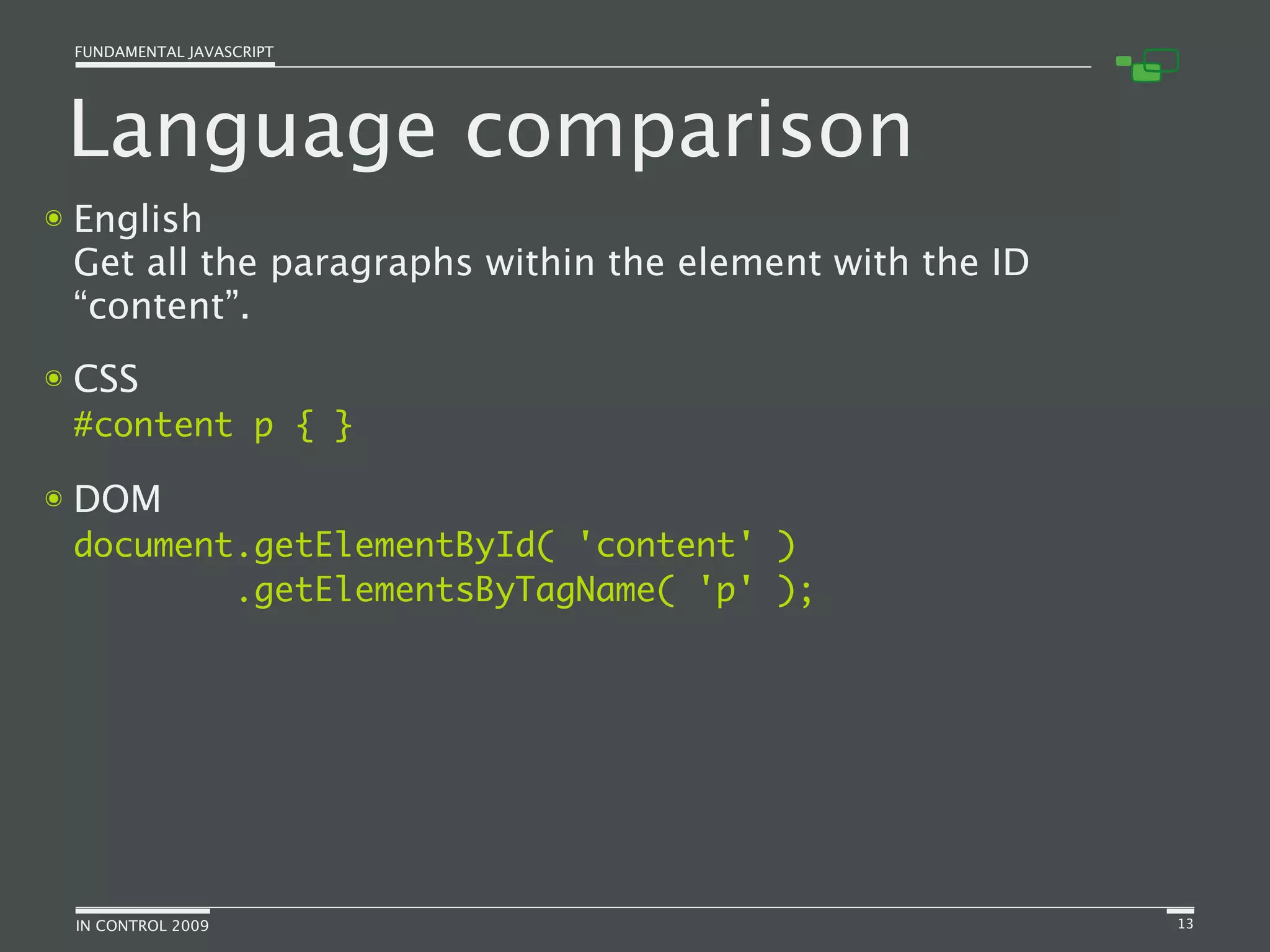 FUNDAMENTAL JAVASCRIPT

Language comparison

English
Get all the paragraphs within the element with the ID “content”.

CSS
#content p { }

DOM
document.getElementById( 'content' )
        .getElementsByTagName( 'p' );

IN CONTROL 2009

13